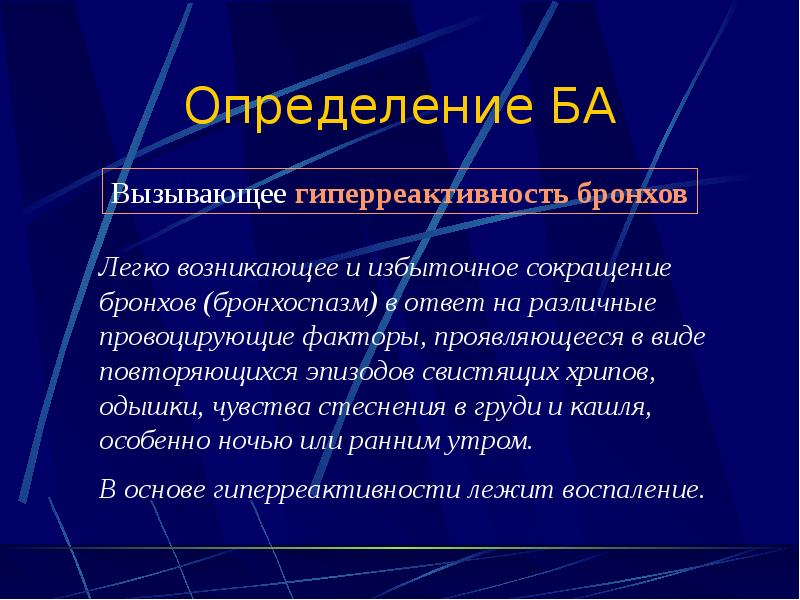 Определение БА

Вызывающее гиперреактивность бронхов

Легко возникающее и избыточное сокращение бронхов (бронхоспазм) в ответ на различные провоцирующие факторы, проявляющееся в виде повторяющихся эпизодов свистящих хрипов, одышки, чувства стеснения в груди и кашля, особенно ночью или ранним утром.

В основе гиперреактивности лежит воспаление.